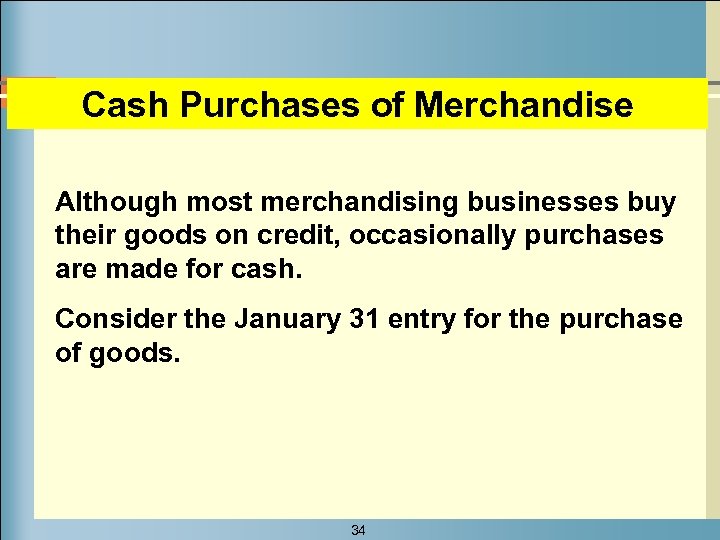 Cash Purchases of Merchandise

Although most merchandising businesses buy their goods on credit, occasionally purchases are made for cash.

Consider the January 31 entry for the purchase of goods.

34